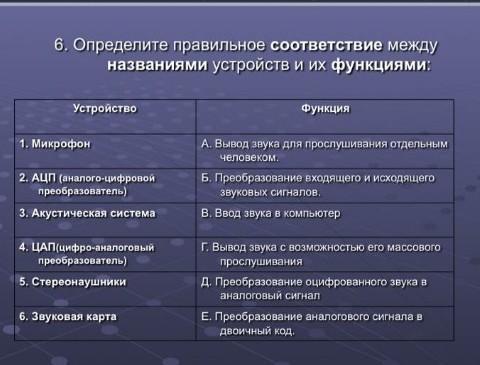 6. Определите правильное соответствие между названиями устройств и их функциями:

| Устройство | Функция |
|---|---|
| 1. Микрофон | А. Вывод звука для прослушивания отдельным человеком. |
| 2. АЦП (аналого-цифровой преобразователь) | Б. Преобразование входящего и исходящего звуковых сигналов. |
| 3. Акустическая система | В. Ввод звука в компьютер |
| 4. ЦАП(цифро-аналоговый преобразователь) | Г. Вывод звука с возможностью его массового прослушивания |
| 5. Стереонаушники | Д. Преобразование оцифрованного звука в аналоговый сигнал |
| 6. Звуковая карта | Е. Преобразование аналогового сигнала в двоичный код. |